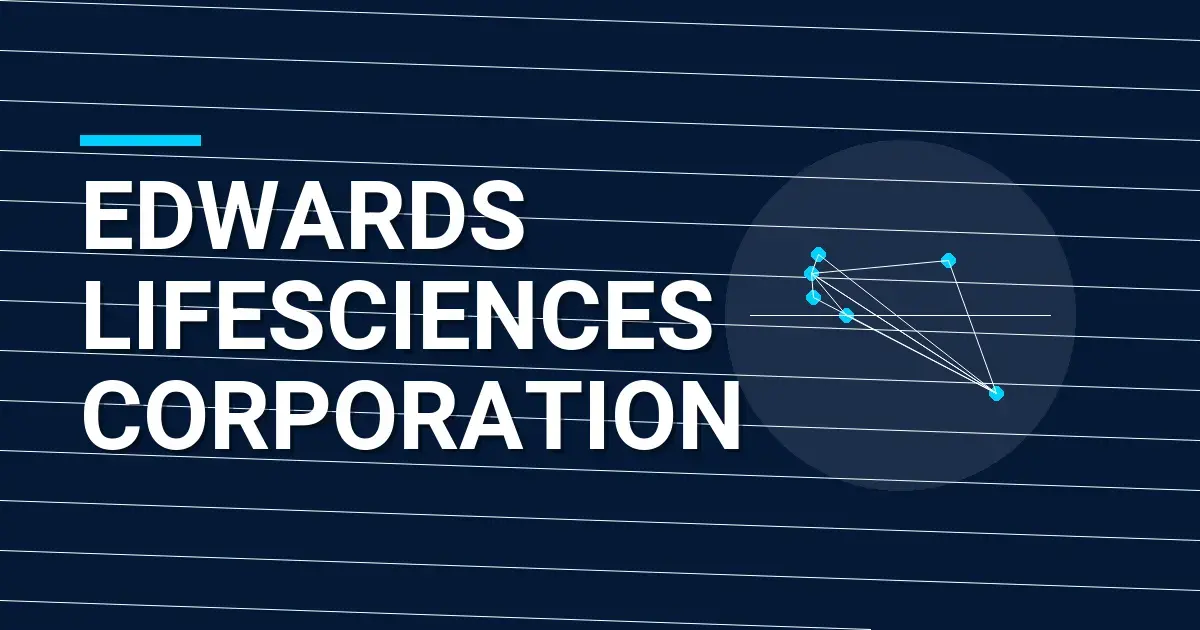 EDWARDS LIFESCIENCES CORPORATION